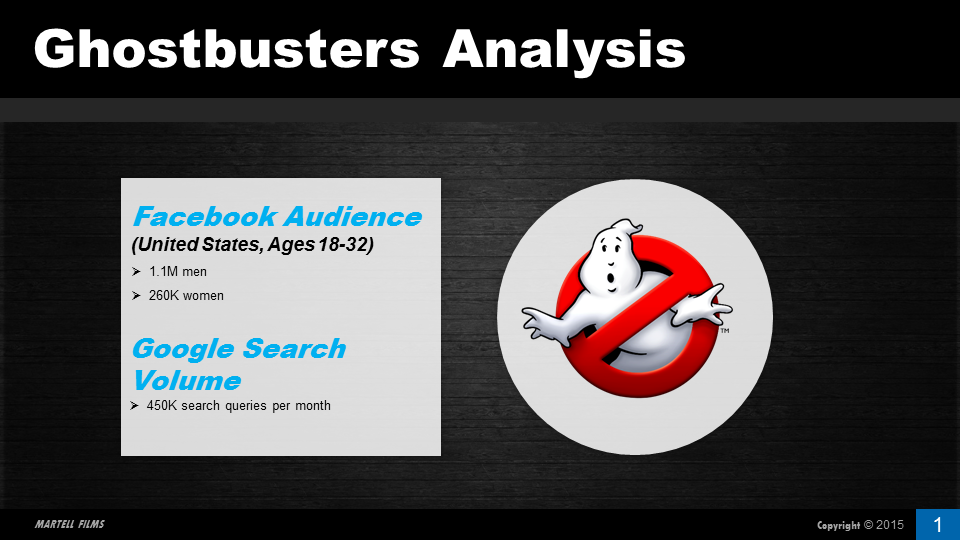 Ghostbusters Analysis

Facebook Audience
(United States, Ages 18-32)
➢ 1.1M men
➢ 260K women

Google Search Volume
➢ 450K search queries per month

™

MARTELL FILMS

Copyright © 2015

1